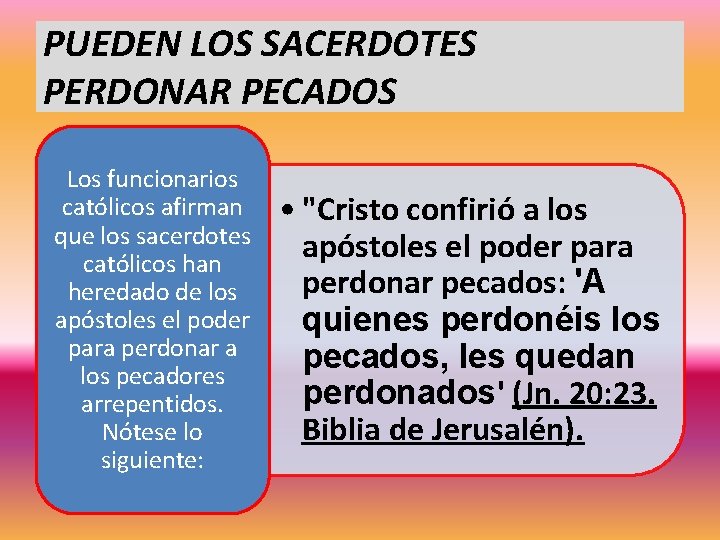 PUEDEN LOS SACERDOTES PERDONAR PECADOS

Los funcionarios católicos afirman que los sacerdotes católicos han heredado de los apóstoles el poder para perdonar a los pecadores arrepentidos. Nótese lo siguiente:

• "Cristo confirió a los apóstoles el poder para perdonar pecados: 'A quienes perdonéis los pecados, les quedan perdonados' (Jn. 20:23. Biblia de Jerusalén).